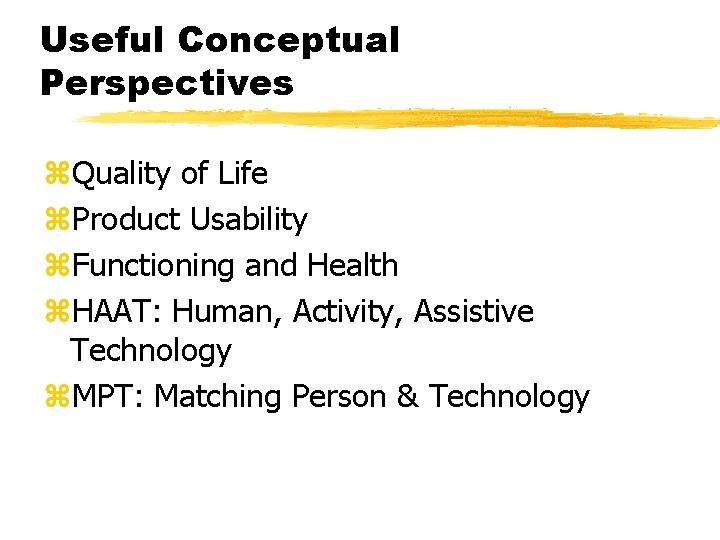 Useful Conceptual Perspectives

⌘Quality of Life
⌘Product Usability
⌘Functioning and Health
⌘HAAT: Human, Activity, Assistive Technology
⌘MPT: Matching Person & Technology